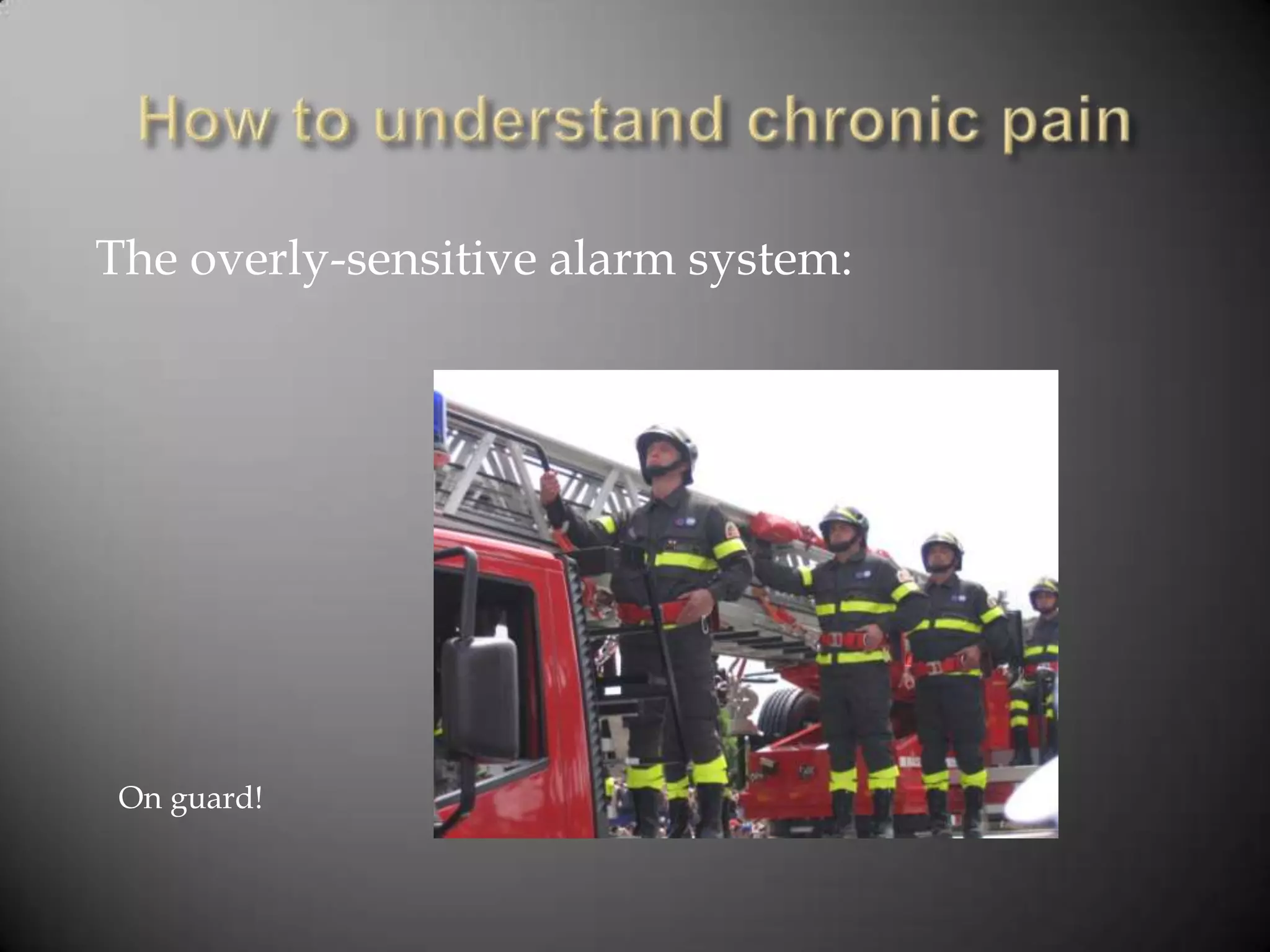 How to understand chronic pain

The overly-sensitive alarm system:

On guard!